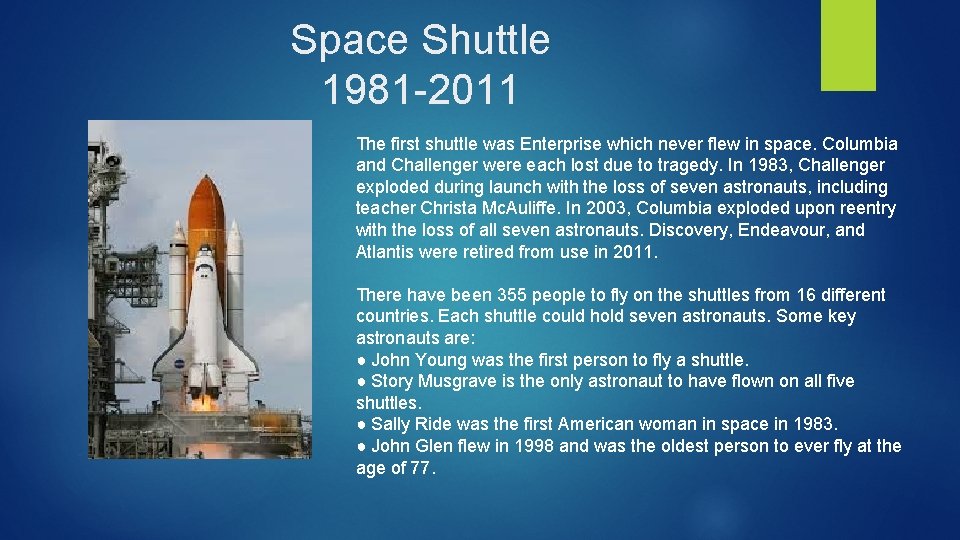 Space Shuttle
1981-2011

The first shuttle was Enterprise which never flew in space. Columbia and Challenger were each lost due to tragedy. In 1983, Challenger exploded during launch with the loss of seven astronauts, including teacher Christa McAuliffe. In 2003, Columbia exploded upon reentry with the loss of all seven astronauts. Discovery, Endeavour, and Atlantis were retired from use in 2011.

There have been 355 people to fly on the shuttles from 16 different countries. Each shuttle could hold seven astronauts. Some key astronauts are:
● John Young was the first person to fly a shuttle.
● Story Musgrave is the only astronaut to have flown on all five shuttles.
● Sally Ride was the first American woman in space in 1983.
● John Glen flew in 1998 and was the oldest person to ever fly at the age of 77.